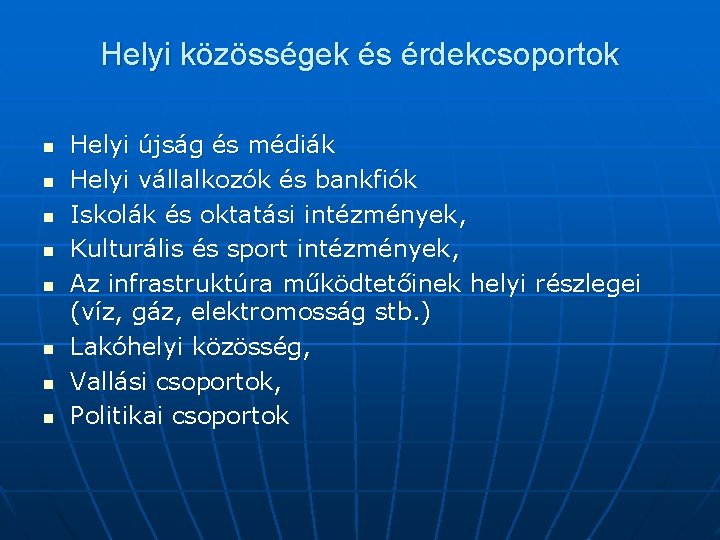 Helyi közösségek és érdekcsoportok

- Helyi újság és médiák
- Helyi vállalkozók és bankfiók
- Iskolák és oktatási intézmények,
- Kulturális és sport intézmények,
- Az infrastruktúra működtetőinek helyi részlegei (víz, gáz, elektromosság stb.)
- Lakóhelyi közösség,
- Vallási csoportok,
- Politikai csoportok